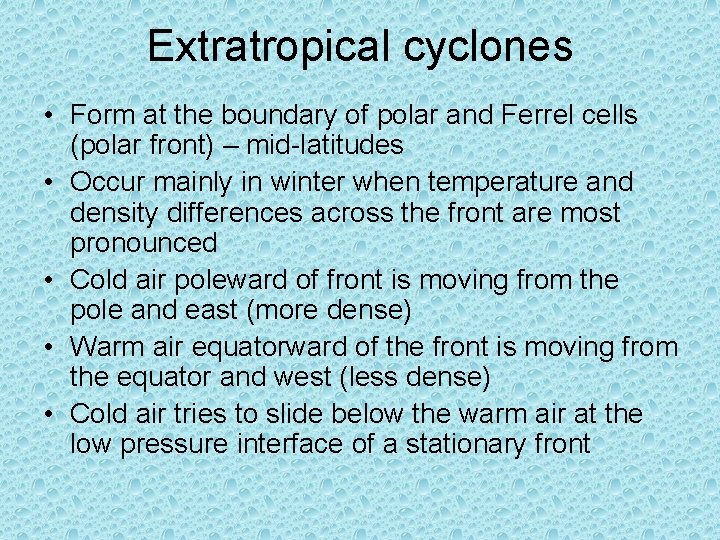 Extratropical cyclones

• Form at the boundary of polar and Ferrel cells (polar front) – mid-latitudes
• Occur mainly in winter when temperature and density differences across the front are most pronounced
• Cold air poleward of front is moving from the pole and east (more dense)
• Warm air equatorward of the front is moving from the equator and west (less dense)
• Cold air tries to slide below the warm air at the low pressure interface of a stationary front